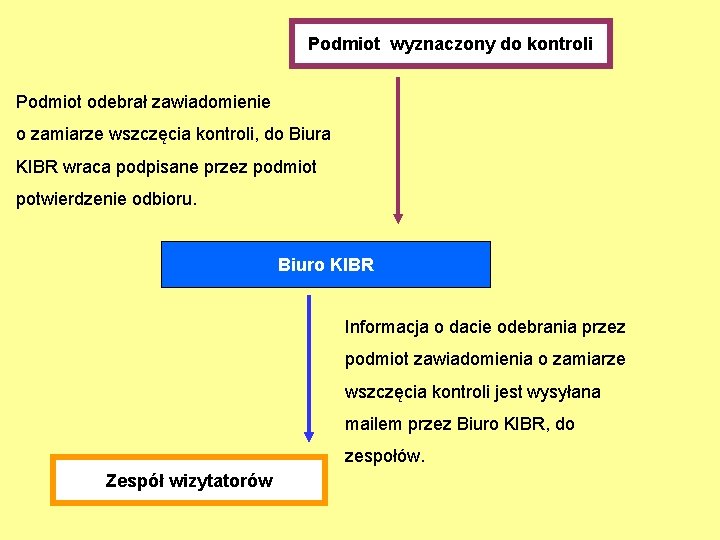 Podmiot wyznaczony do kontroli

Podmiot odebrał zawiadomienie o zamiarze wszczęcia kontroli, do Biura KIBR wraca podpisane przez podmiot potwierdzenie odbioru.

Biuro KIBR

Informacja o dacie odebrania przez podmiot zawiadomienia o zamiarze wszczęcia kontroli jest wysyłana mailem przez Biuro KIBR, do zespołów.

Zespół wizytatorów